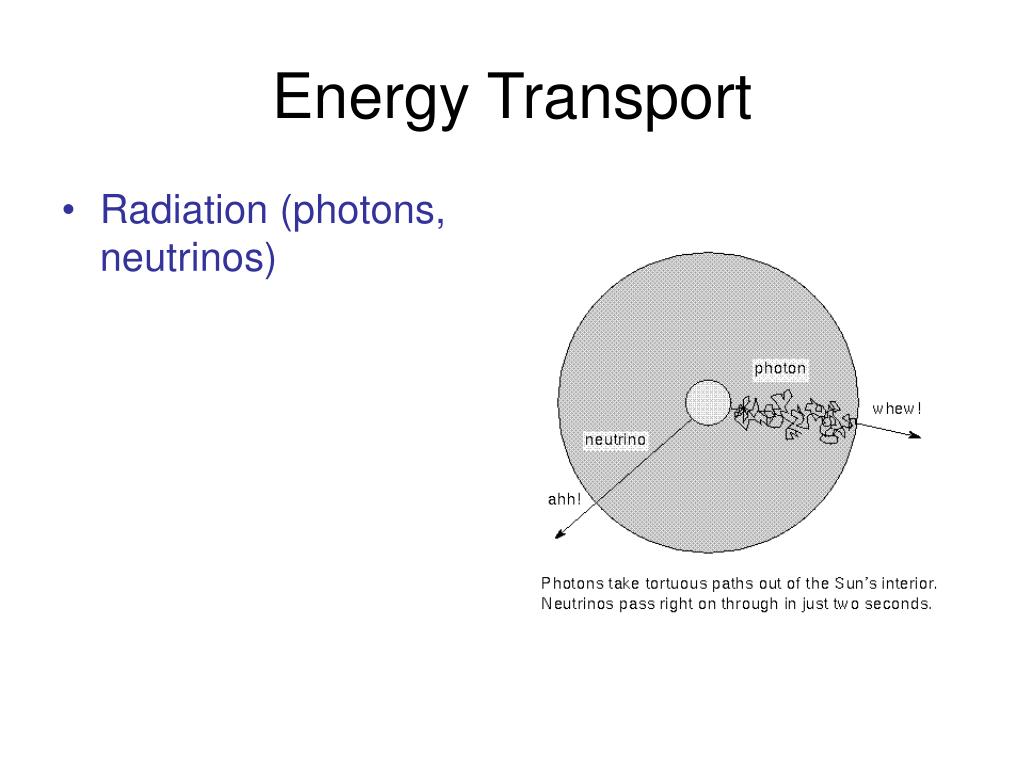 Energy Transport

• Radiation (photons, neutrinos)

photon

whew!

neutrino

ahh!

Photons take tortuous paths out of the Sun's interior. Neutrinos pass right on through in just two seconds.